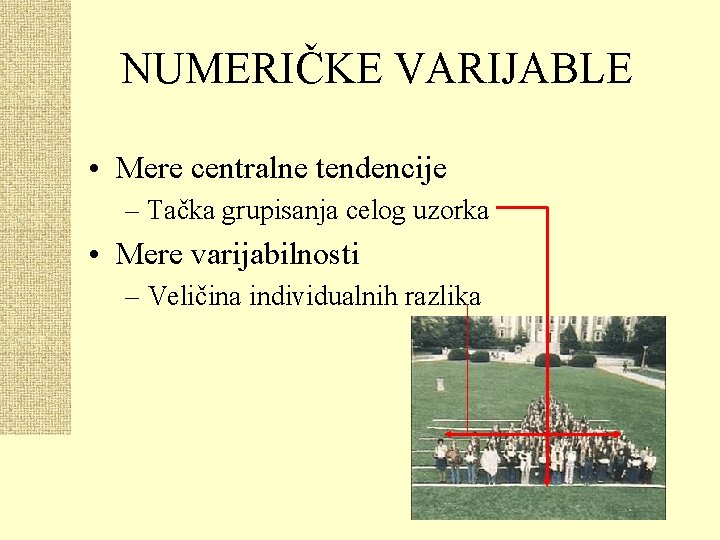 NUMERIČKE VARIJABLE

• Mere centralne tendencije
– Tačka grupisanja celog uzorka
• Mere varijabilnosti
– Veličina individualnih razlika